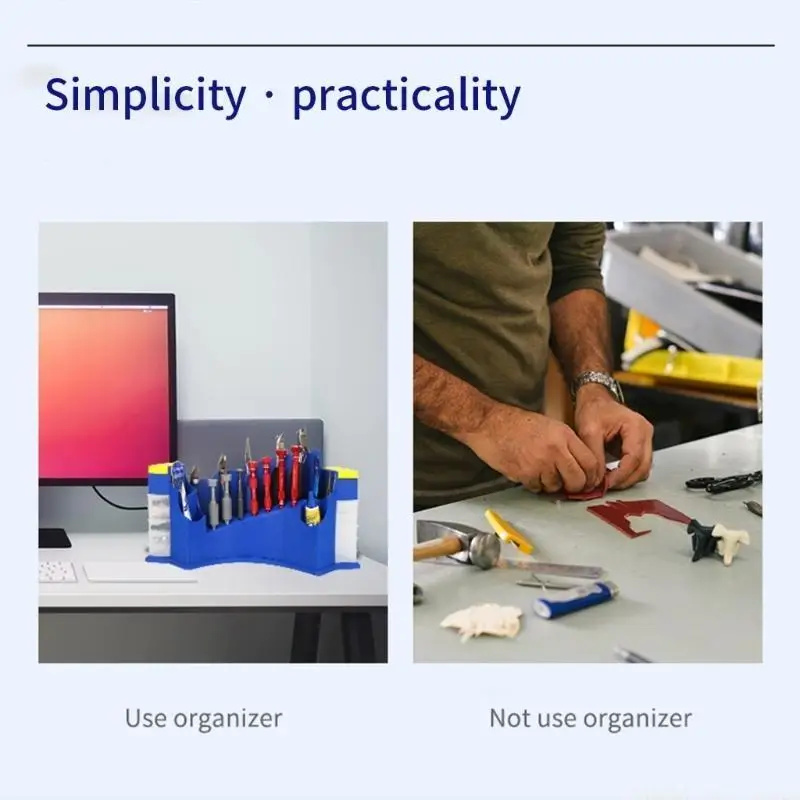 Simplicity · practicality

Use organizer

Not use organizer